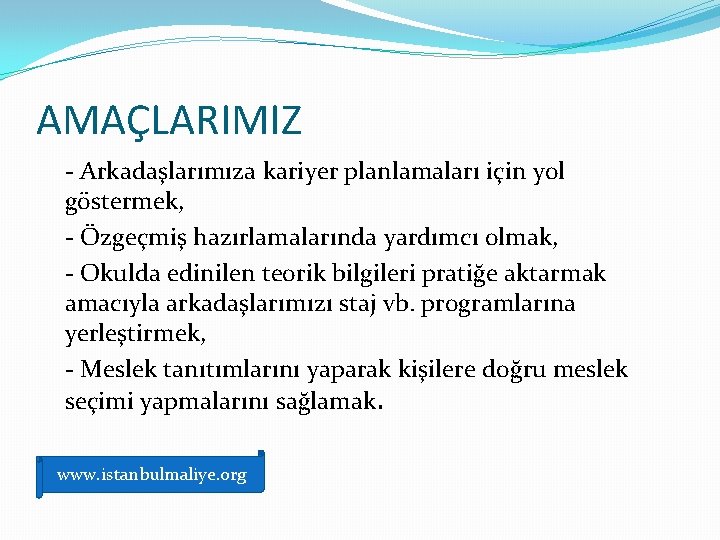 AMAÇLARIMIZ

- Arkadaşlarımıza kariyer planlamaları için yol göstermek,

- Özgeçmiş hazırlamalarında yardımcı olmak,

- Okulda edinilen teorik bilgileri pratiğe aktarmak amacıyla arkadaşlarımızı staj vb. programlarına yerleştirmek,

- Meslek tanıtımlarını yaparak kişilere doğru meslek seçimi yapmalarını sağlamak.

www.istanbulmaliye.org